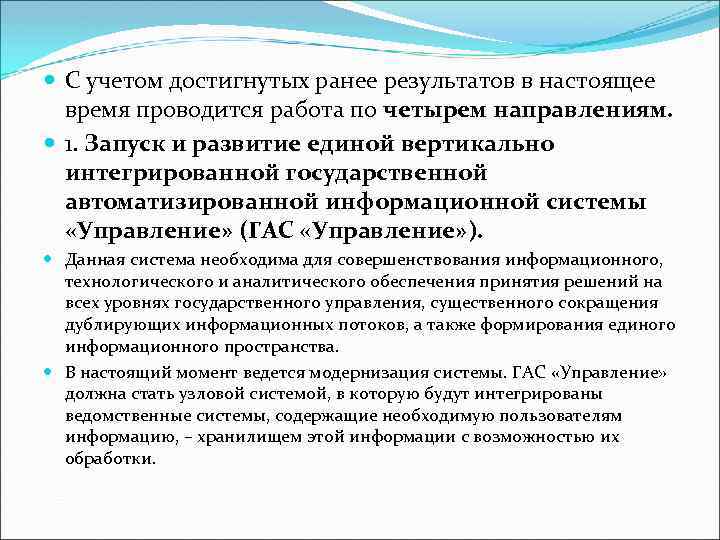 С учетом достигнутых ранее результатов в настоящее время проводится работа по четырем направлениям.

1. Запуск и развитие единой вертикально интегрированной государственной автоматизированной информационной системы «Управление» (ГАС «Управление»).

Данная система необходима для совершенствования информационного, технологического и аналитического обеспечения принятия решений на всех уровнях государственного управления, существенного сокращения дублирующих информационных потоков, а также формирования единого информационного пространства.

В настоящий момент ведется модернизация системы. ГАС «Управление» должна стать узловой системой, в которую будут интегрированы ведомственные системы, содержащие необходимую пользователям информацию, – хранилищем этой информации с возможностью их обработки.